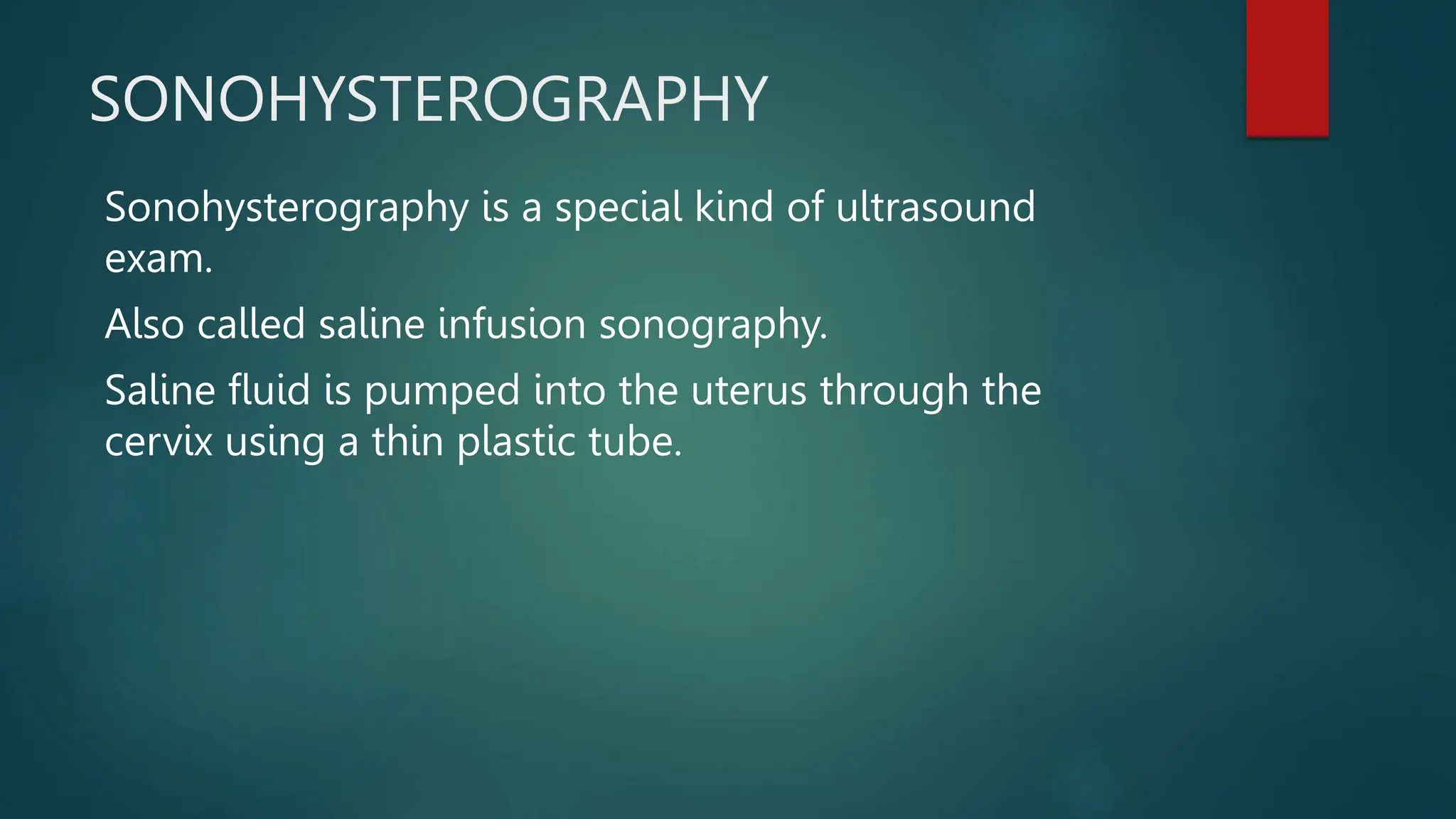 SONOHYSTEROGRAPHY

Sonohysterography is a special kind of ultrasound exam.

Also called saline infusion sonography.

Saline fluid is pumped into the uterus through the cervix using a thin plastic tube.